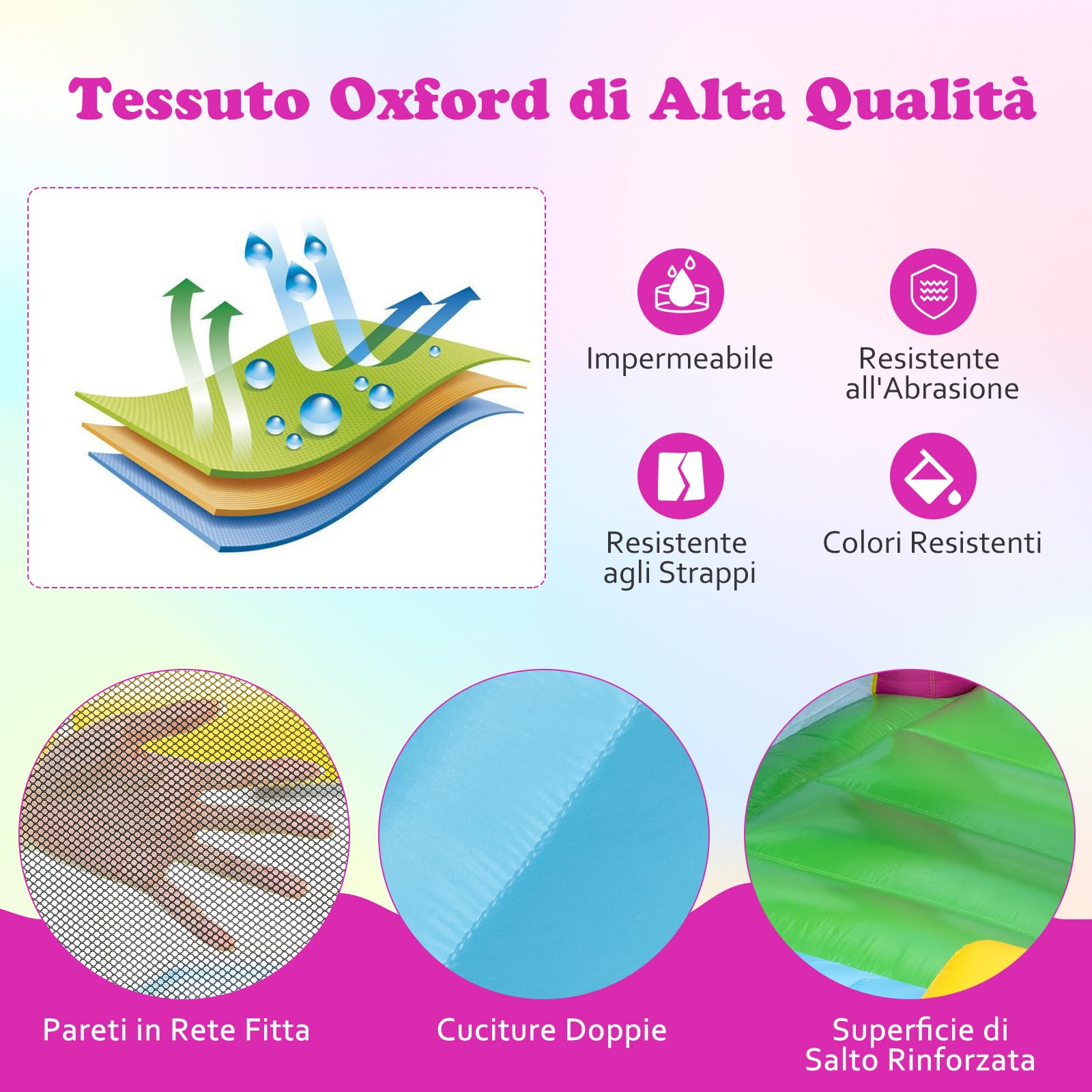 Tessuto Oxford di Alta Qualità

Impermeabile

Resistente
all'Abrasione

Resistente
agli Strappi

Colori Resistenti

Pareti in Rete Fitta

Cuciture Doppie

Superficie di
Salto Rinforzata